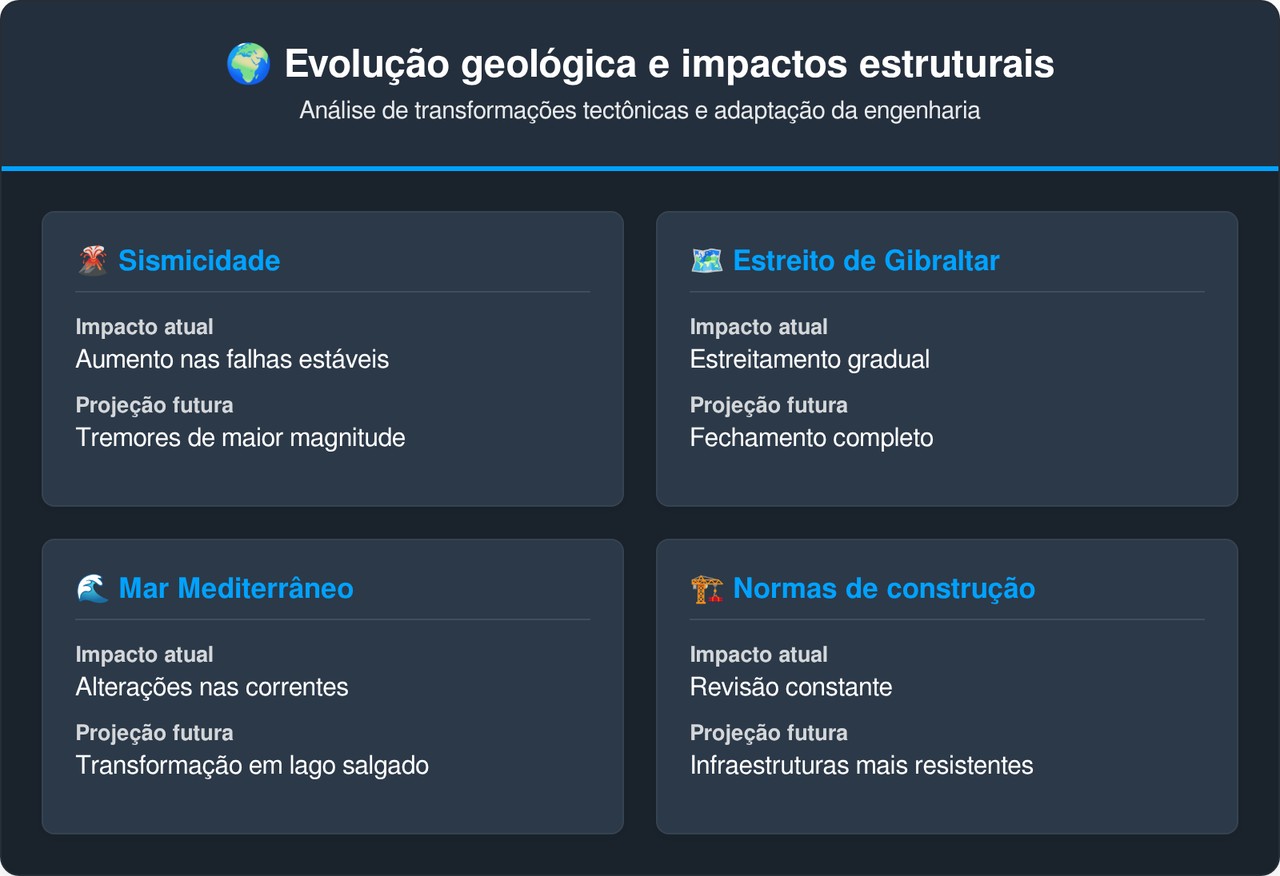 🌍 Evolução geológica e impactos estruturais

Análise de transformações tectônicas e adaptação da engenharia

🌋 Sismicidade

Impacto atual
Aumento nas falhas estáveis

Projeção futura
Tremores de maior magnitude

🗺️ Estreito de Gibraltar

Impacto atual
Estreitamento gradual

Projeção futura
Fechamento completo

🌊 Mar Mediterrâneo

Impacto atual
Alterações nas correntes

Projeção futura
Transformação em lago salgado

🏗️ Normas de construção

Impacto atual
Revisão constante

Projeção futura
Infraestruturas mais resistentes